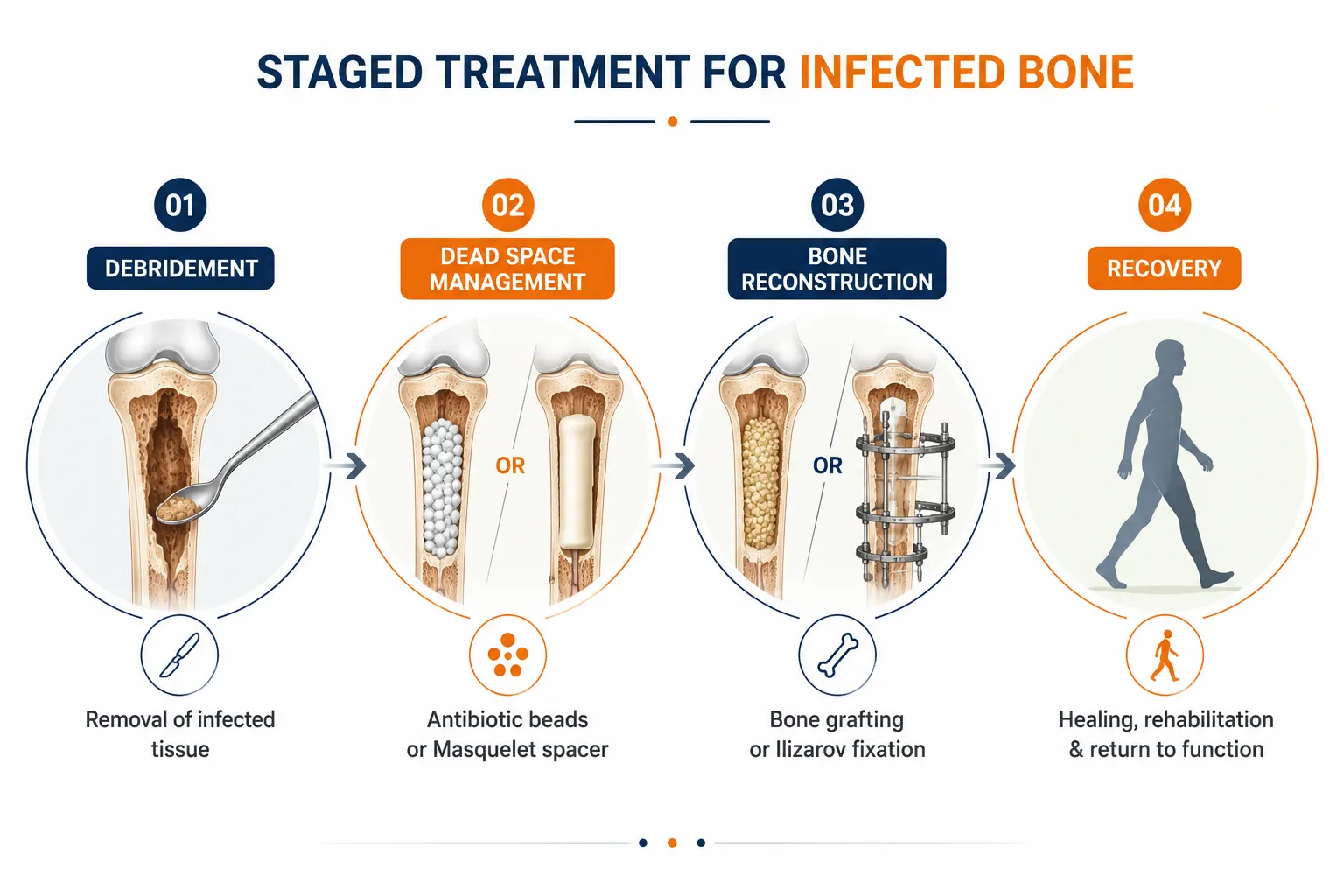 STAGED TREATMENT FOR INFECTED BONE

01
DEBRIDEMENT
Removal of infected tissue

02
DEAD SPACE MANAGEMENT
OR
Antibiotic beads or Masquelet spacer

03
BONE RECONSTRUCTION
OR
Bone grafting or Ilizarov fixation

04
RECOVERY
Healing, rehabilitation & return to function